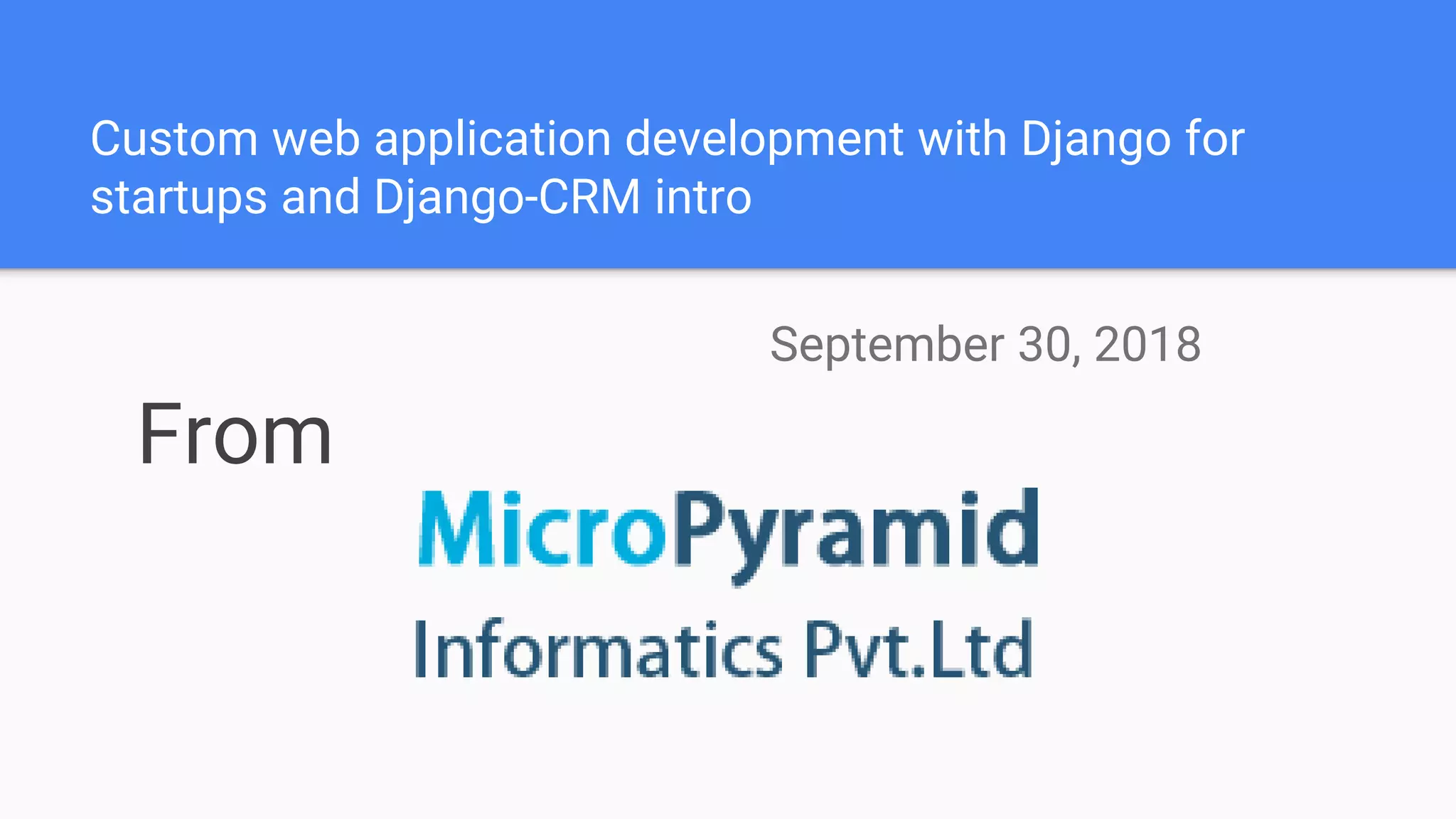 Custom web application development with Django for startups and Django-CRM intro

September 30, 2018

From

MicroPyramid
Informatics Pvt.Ltd